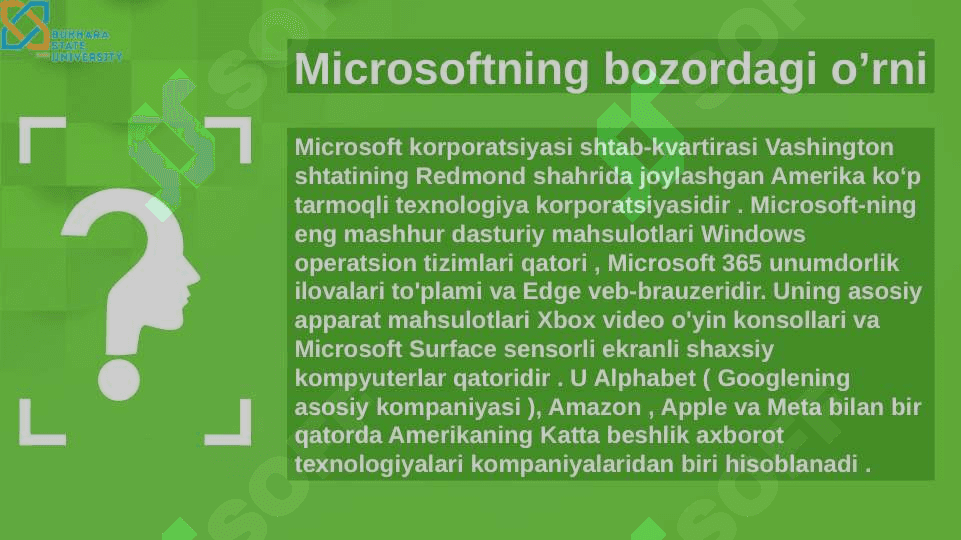 BUKHARA STATE UNIVERSITY

Microsoftning bozordagi o’rni

Microsoft korporatsiyasi shtab-kvartirasi Vashington shtatining Redmond shahrida joylashgan Amerika ko‘p tarmoqli texnologiya korporatsiyasidir . Microsoft-ning eng mashhur dasturiy mahsulotlari Windows operatsion tizimlari qatori , Microsoft 365 unumdorlik ilovalari to'plami va Edge veb-brauzeridir. Uning asosiy apparat mahsulotlari Xbox video o'yin konsollari va Microsoft Surface sensorli ekranli shaxsiy kompyuterlar qatoridir . U Alphabet ( Googlening asosiy kompaniyasi ), Amazon , Apple va Meta bilan bir qatorda Amerikaning Katta beshlik axborot texnologiyalari kompaniyalaridan biri hisoblanadi .